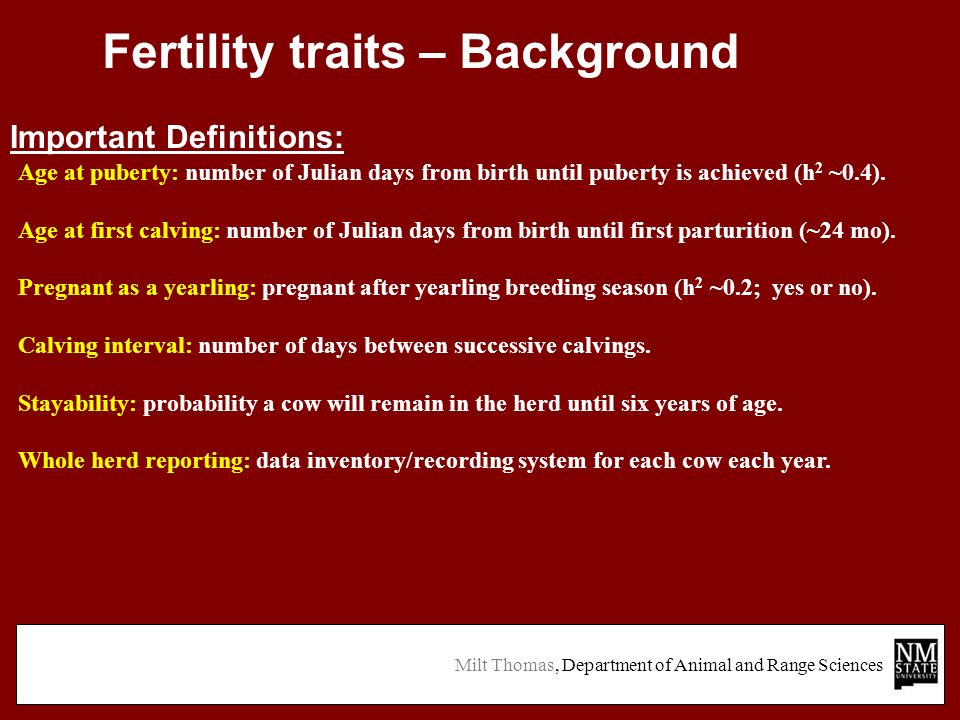 Fertility traits – Background

Important Definitions:

Age at puberty: number of Julian days from birth until puberty is achieved ($h^2$ ~0.4).

Age at first calving: number of Julian days from birth until first parturition (~24 mo).

Pregnant as a yearling: pregnant after yearling breeding season ($h^2$ ~0.2; yes or no).

Calving interval: number of days between successive calvings.

Stayability: probability a cow will remain in the herd until six years of age.

Whole herd reporting: data inventory/recording system for each cow each year.

Milt Thomas, Department of Animal and Range Sciences

NM STATE UNIVERSITY